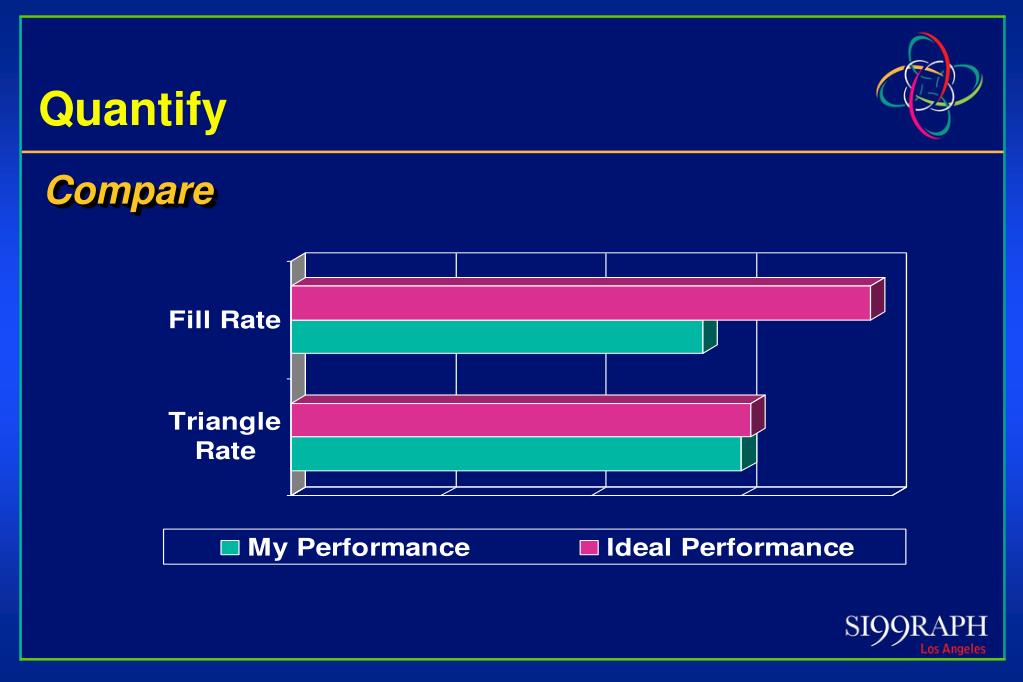 Quantify

Compare

Fill Rate

Triangle Rate

My Performance

Ideal Performance

SI99RAPH
Los Angeles